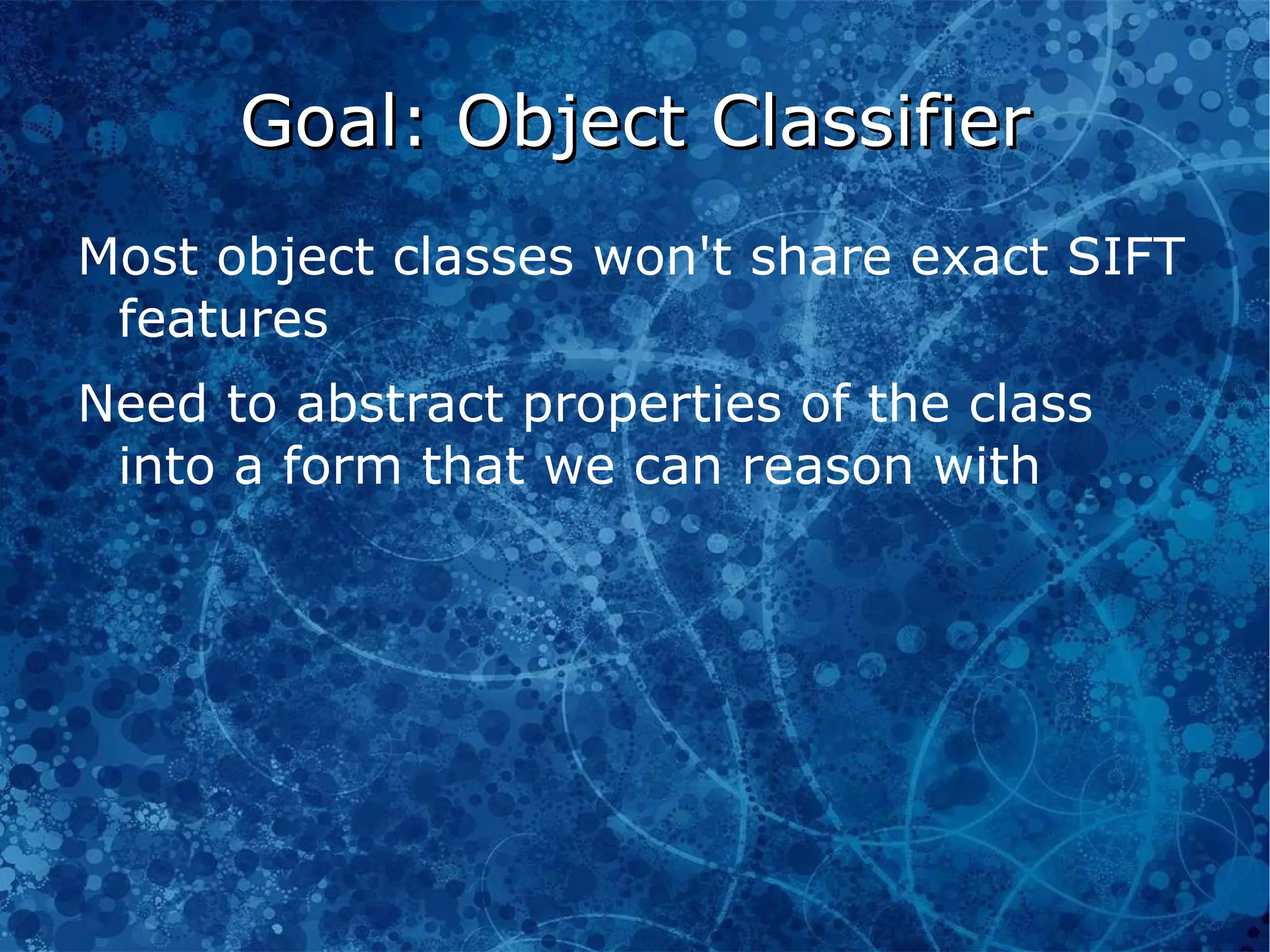 Goal: Object Classifier

Most object classes won't share exact SIFT features

Need to abstract properties of the class into a form that we can reason with